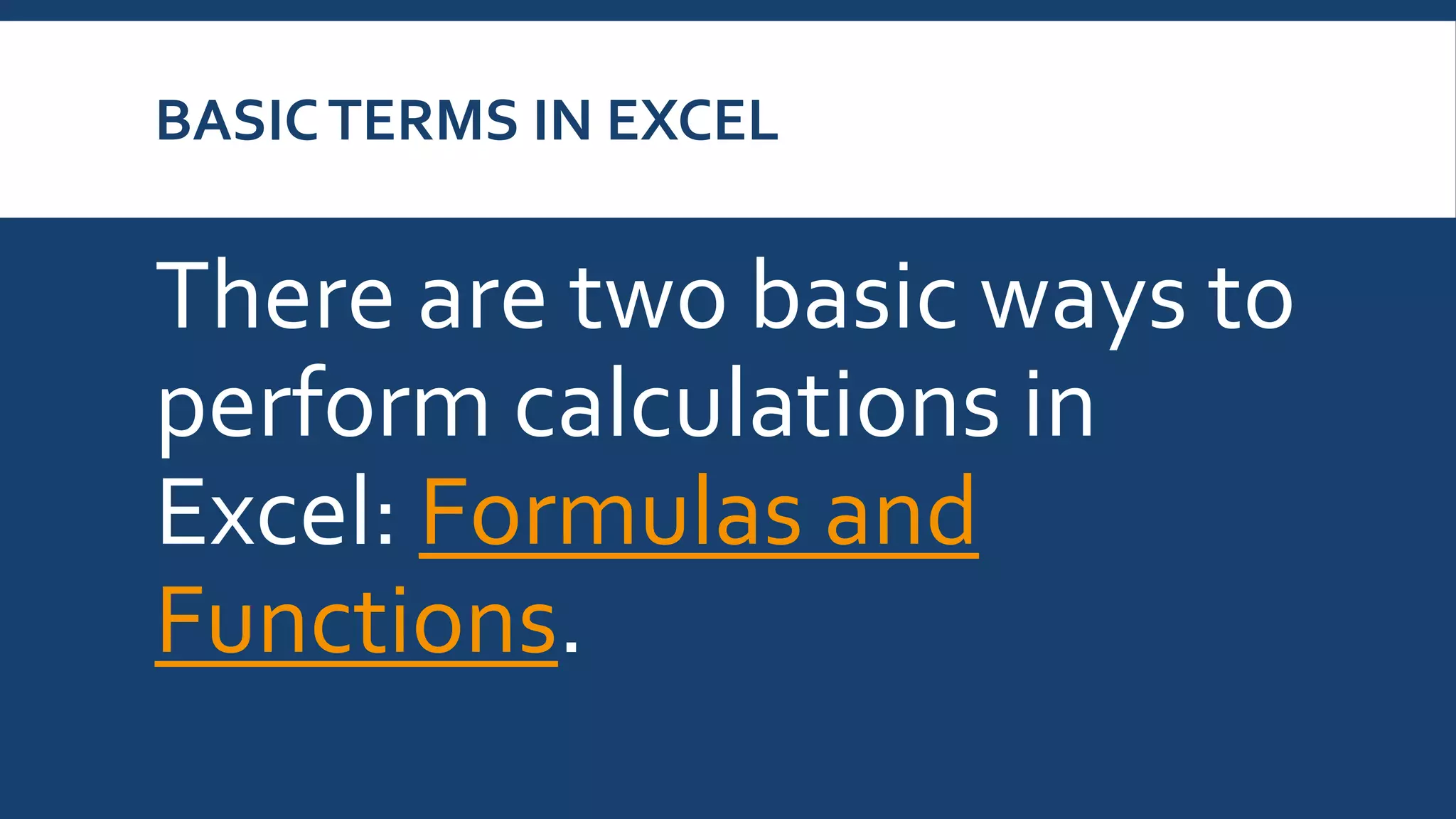 BASIC TERMS IN EXCEL

There are two basic ways to perform calculations in Excel: Formulas and Functions.